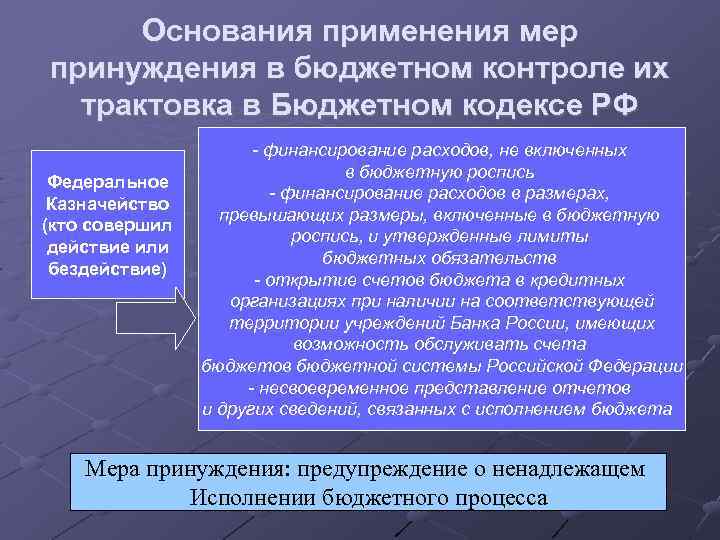 Основания применения мер принуждения в бюджетном контроле их трактовка в Бюджетном кодексе РФ

Федеральное Казначейство (кто совершил действие или бездействие)

- финансирование расходов, не включенных в бюджетную роспись
- финансирование расходов в размерах, превышающих размеры, включенные в бюджетную роспись, и утвержденные лимиты бюджетных обязательств
- открытие счетов бюджета в кредитных организациях при наличии на соответствующей территории учреждений Банка России, имеющих возможность обслуживать счета бюджетов бюджетной системы Российской Федерации
- несвоевременное представление отчетов и других сведений, связанных с исполнением бюджета

Мера принуждения: предупреждение о ненадлежащем Исполнении бюджетного процесса